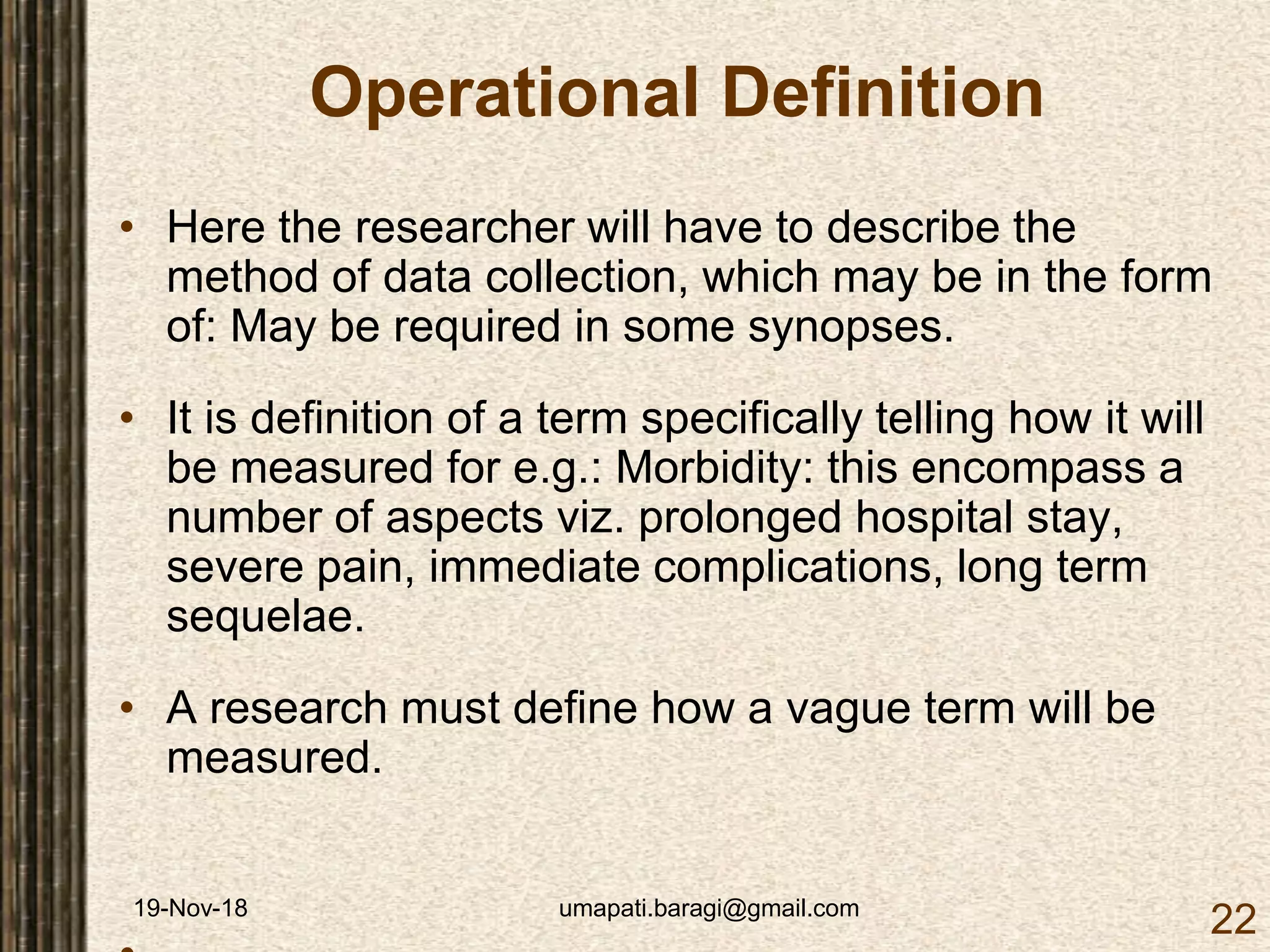 Operational Definition

• Here the researcher will have to describe the method of data collection, which may be in the form of: May be required in some synopses.

• It is definition of a term specifically telling how it will be measured for e.g.: Morbidity: this encompass a number of aspects viz. prolonged hospital stay, severe pain, immediate complications, long term sequelae.

• A research must define how a vague term will be measured.

19-Nov-18

umapati.baragi@gmail.com

22

•